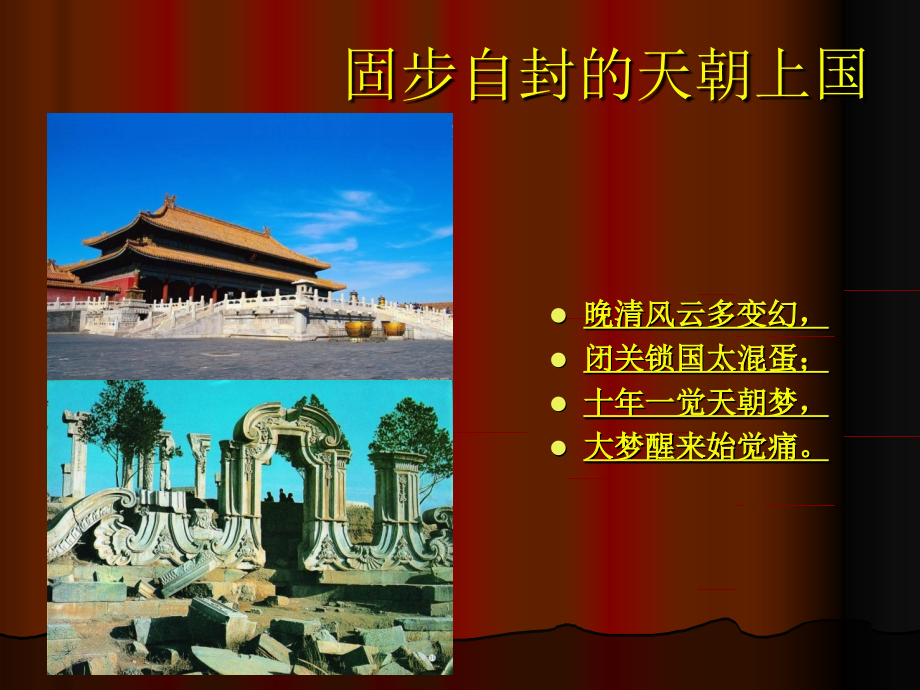 固步自封的天朝上国

- 晚清风云多变幻，
- 闭关锁国太混蛋；
- 十年一觉天朝梦，
- 大梦醒来始觉痛。